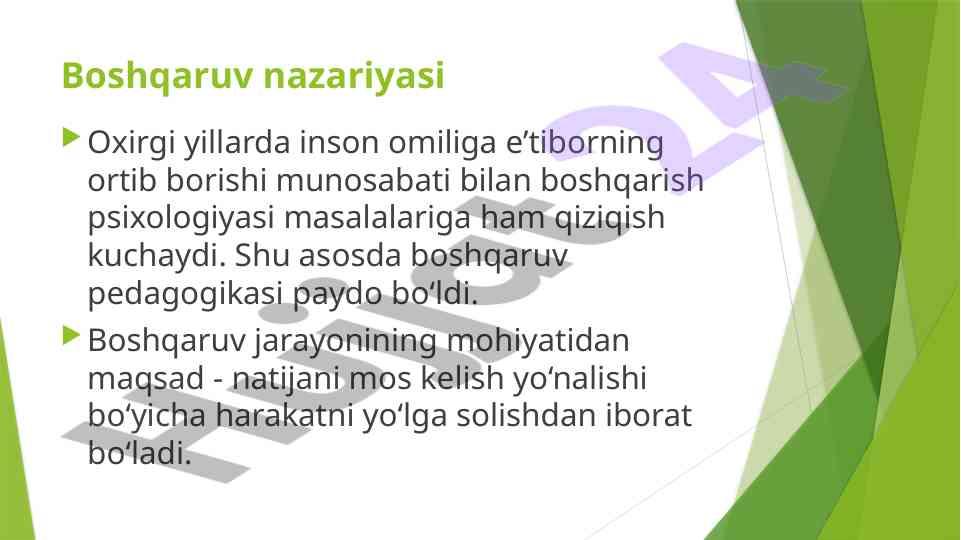 Boshqaruv nazariyasi

Oxirgi yillarda inson omiliga e’tiborning ortib borishi munosabati bilan boshqarish psixologiyasi masalalariga ham qiziqish kuchaydi. Shu asosda boshqaruv pedagogikasi paydo bo‘ldi.

Boshqaruv jarayonining mohiyatidan maqsad - natijani mos kelish yo‘nalishi bo‘yicha harakatni yo‘lga solishdan iborat bo‘ladi.

Hujjat24